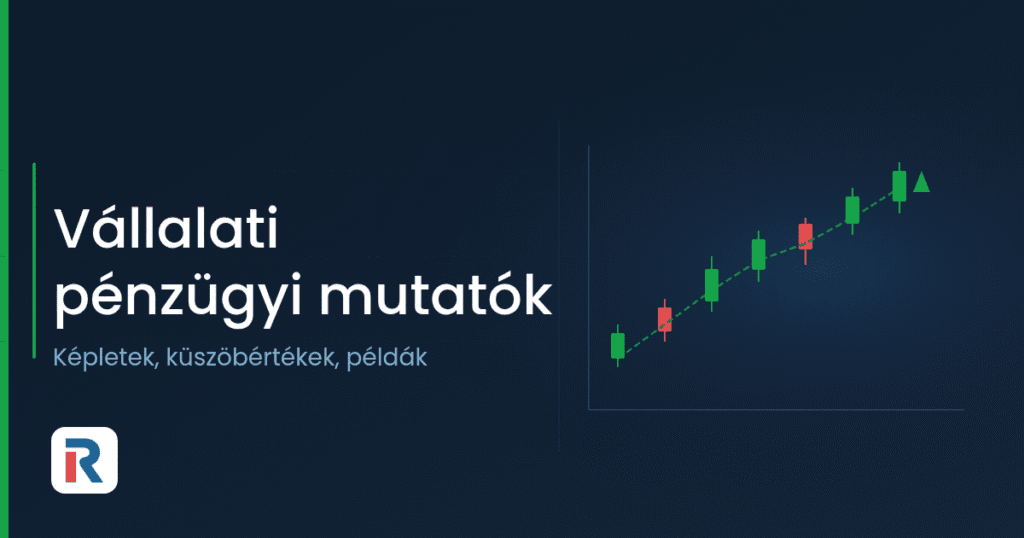 Vállalati pénzügyi mutatók

Képletek, küszöbértékek, példák

R